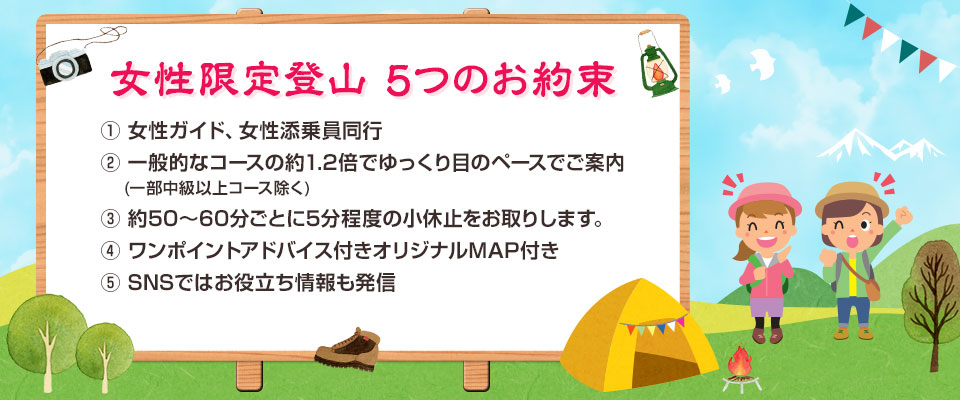 女性限定登山 5つのお約束

① 女性ガイド、女性添乗員同行

② 一般的なコースの約1.2倍でゆっくり目のペースでご案内
(一部中級以上コース除く)

③ 約50～60分ごとに5分程度の小休止をお取りします。

④ ワンポイントアドバイス付きオリジナルMAP付き

⑤ SNSではお役立ち情報も発信